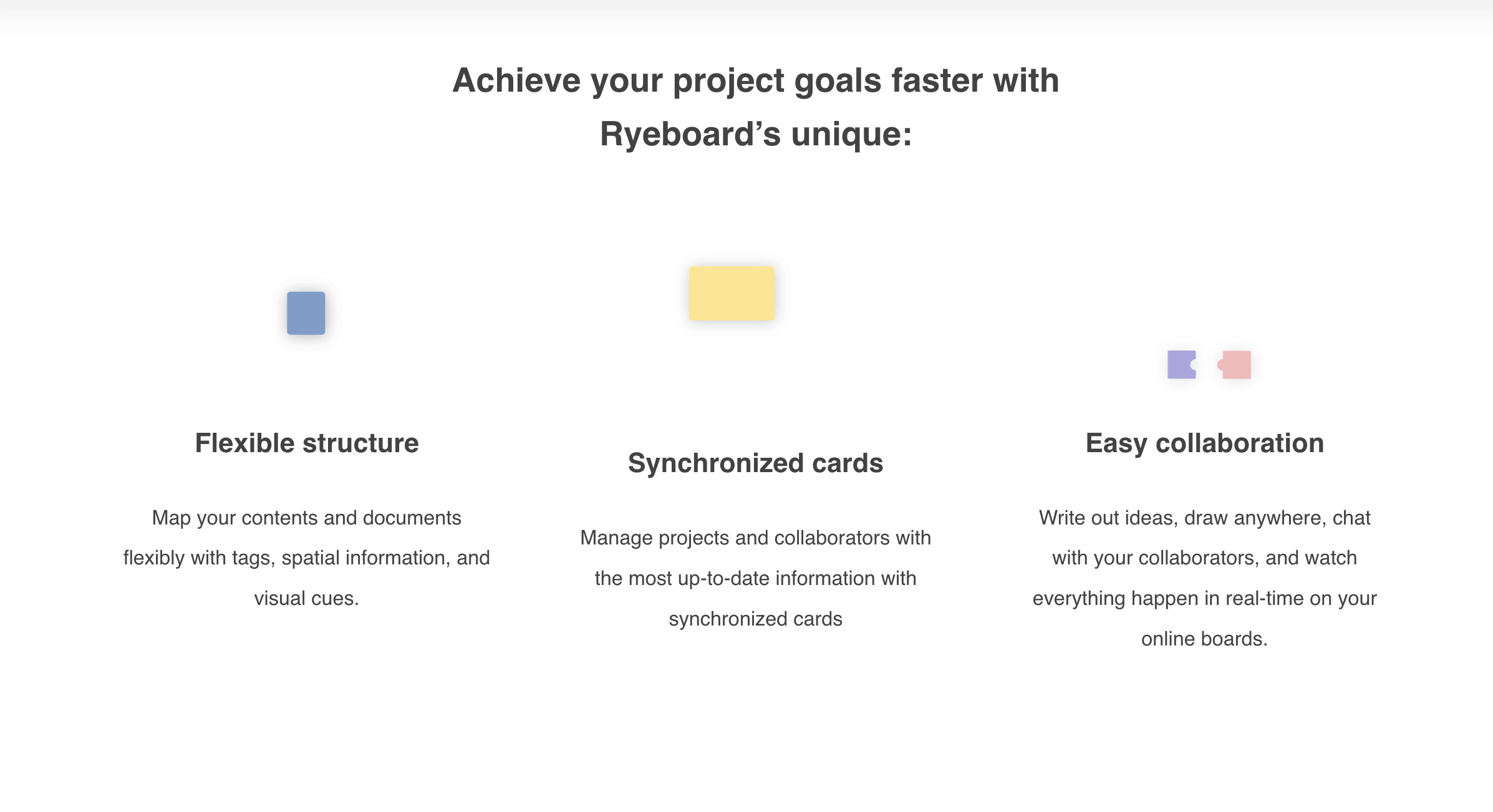 Achieve your project goals faster with Ryeboard’s unique:

Flexible structure

Map your contents and documents flexibly with tags, spatial information, and visual cues.

Synchronized cards

Manage projects and collaborators with the most up-to-date information with synchronized cards

Easy collaboration

Write out ideas, draw anywhere, chat with your collaborators, and watch everything happen in real-time on your online boards.